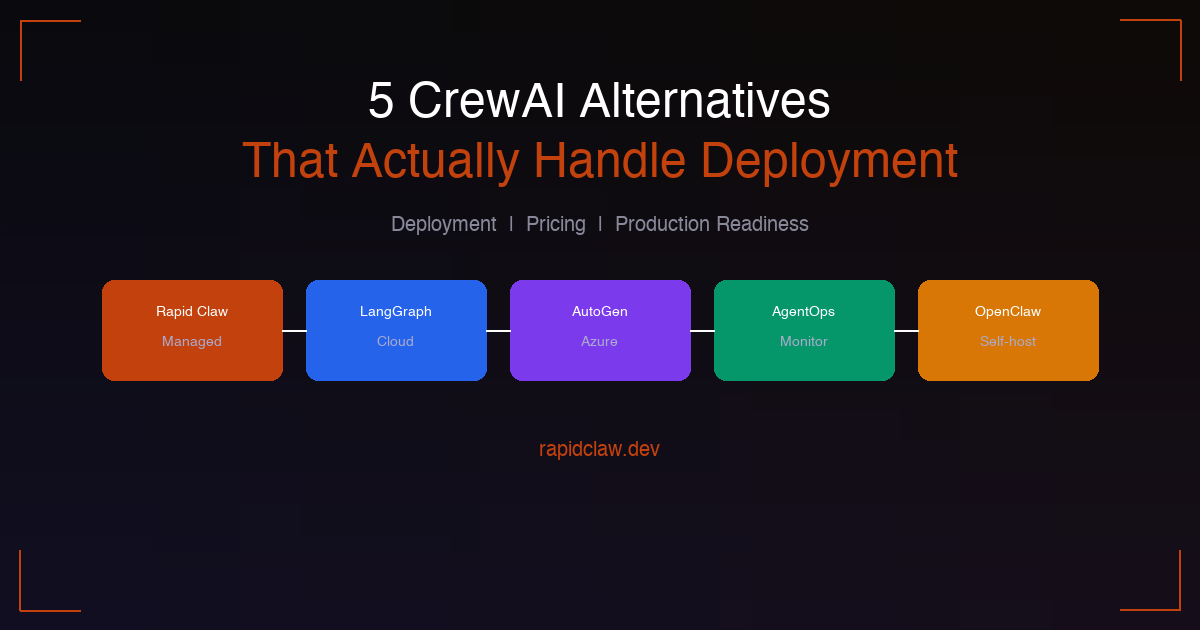 5 CrewAI Alternatives
That Actually Handle Deployment

Deployment | Pricing | Production Readiness

Rapid Claw
Managed

LangGraph
Cloud

AutoGen
Azure

AgentOps
Monitor

OpenClaw
Self-host

rapidclaw.dev